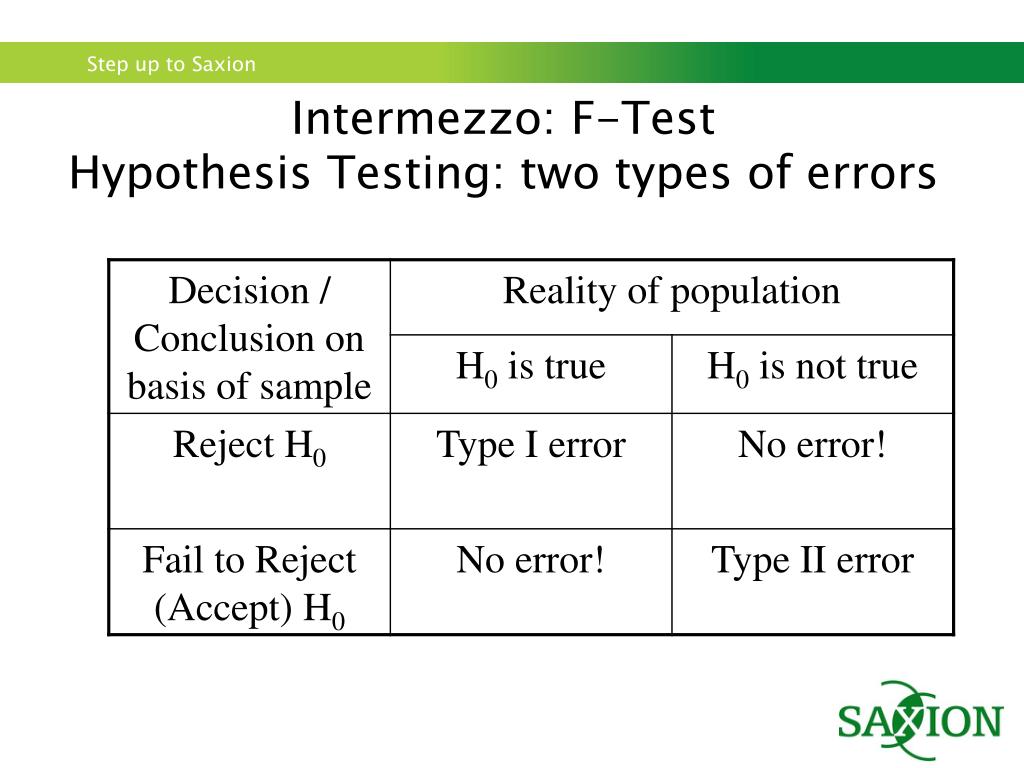 Step up to Saxion

Intermezzo: F-Test
Hypothesis Testing: two types of errors

| Decision / Conclusion on basis of sample | Reality of population | |
|---|---|---|
| | $H_0$ is true | $H_0$ is not true |
| Reject $H_0$ | Type I error | No error! |
| Fail to Reject (Accept) $H_0$ | No error! | Type II error |

SAXION